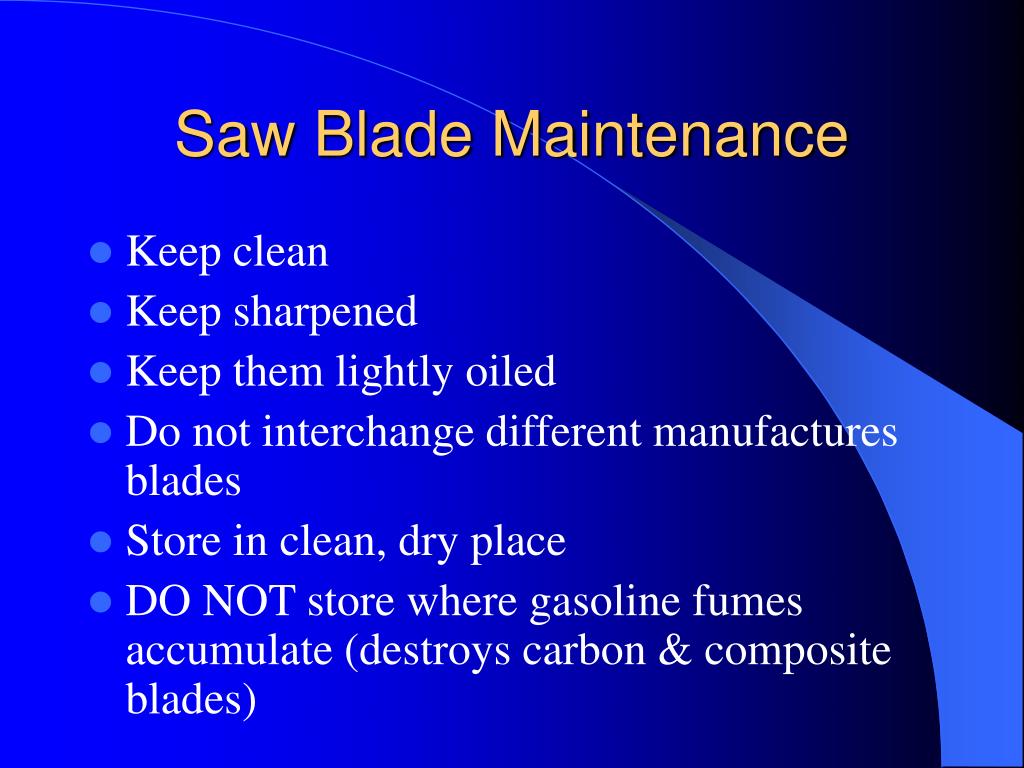 Saw Blade Maintenance

- Keep clean
- Keep sharpened
- Keep them lightly oiled
- Do not interchange different manufactures blades
- Store in clean, dry place
- DO NOT store where gasoline fumes accumulate (destroys carbon & composite blades)